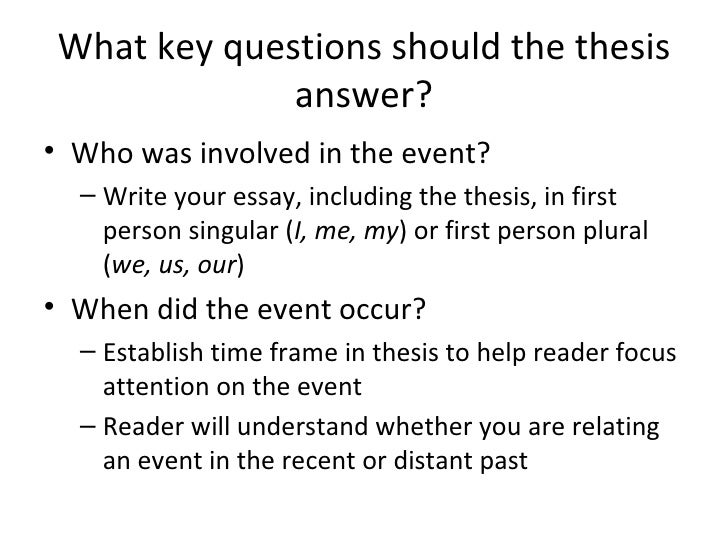 What key questions should the thesis answer?

• Who was involved in the event?
– Write your essay, including the thesis, in first person singular (I, me, my) or first person plural (we, us, our)

• When did the event occur?
– Establish time frame in thesis to help reader focus attention on the event
– Reader will understand whether you are relating an event in the recent or distant past